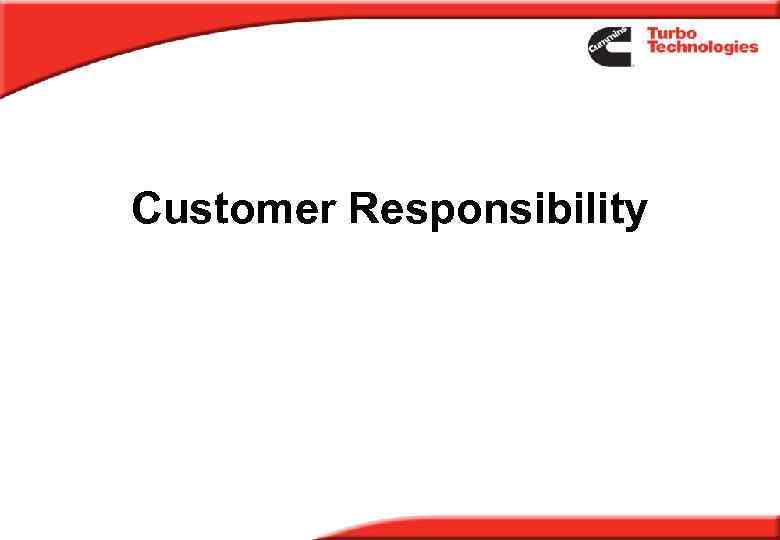 Cummins Turbo Technologies

Customer Responsibility